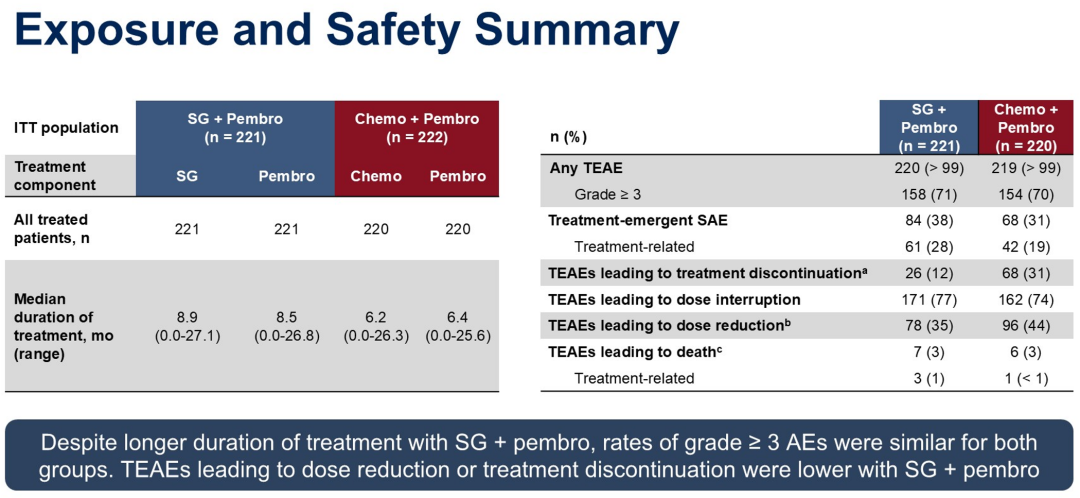 Exposure and Safety Summary

| ITT population | SG + Pembro (n = 221) | | Chemo + Pembro (n = 222) | |
|---|---|---|---|---|
| Treatment component | SG | Pembro | Chemo | Pembro |
| All treated patients, n | 221 | 221 | 220 | 220 |
| Median duration of treatment, mo (range) | 8.9 (0.0-27.1) | 8.5 (0.0-26.8) | 6.2 (0.0-26.3) | 6.4 (0.0-25.6) |

| n (%) | SG + Pembro (n = 221) | Chemo + Pembro (n = 220) |
|---|---|---|
| Any TEAE | 220 (> 99) | 219 (> 99) |
| Grade ≥ 3 | 158 (71) | 154 (70) |
| Treatment-emergent SAE | 84 (38) | 68 (31) |
| Treatment-related | 61 (28) | 42 (19) |
| TEAEs leading to treatment discontinuation$^a$ | 26 (12) | 68 (31) |
| TEAEs leading to dose interruption | 171 (77) | 162 (74) |
| TEAEs leading to dose reduction$^b$ | 78 (35) | 96 (44) |
| TEAEs leading to death$^c$ | 7 (3) | 6 (3) |
| Treatment-related | 3 (1) | 1 (< 1) |

Despite longer duration of treatment with SG + pembro, rates of grade ≥ 3 AEs were similar for both groups. TEAEs leading to dose reduction or treatment discontinuation were lower with SG + pembro